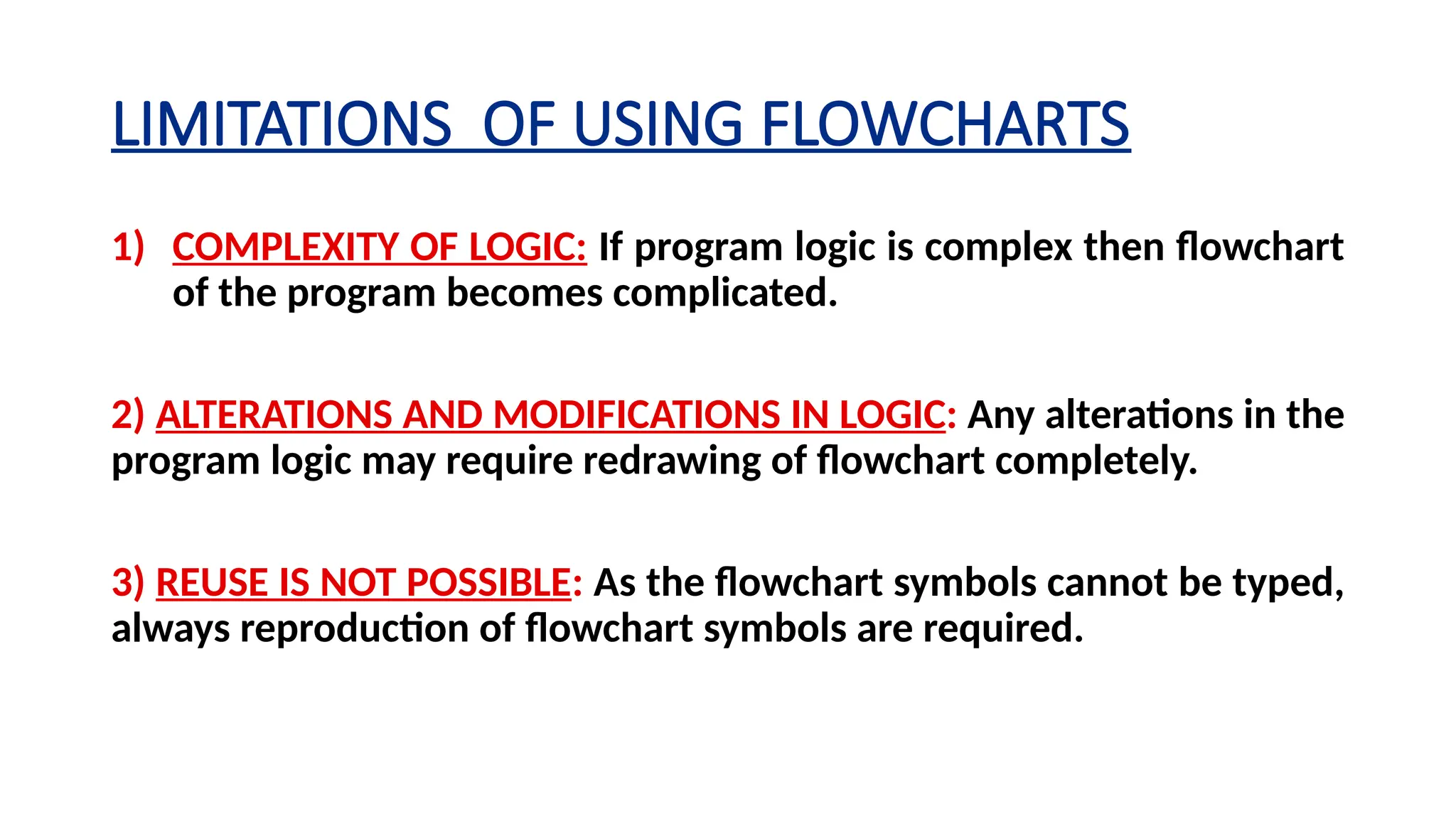 LIMITATIONS  OF USING FLOWCHARTS

1) COMPLEXITY OF LOGIC: If program logic is complex then flowchart of the program becomes complicated.

2) ALTERATIONS AND MODIFICATIONS IN LOGIC: Any alterations in the program logic may require redrawing of flowchart completely.

3) REUSE IS NOT POSSIBLE: As the flowchart symbols cannot be typed, always reproduction of flowchart symbols are required.